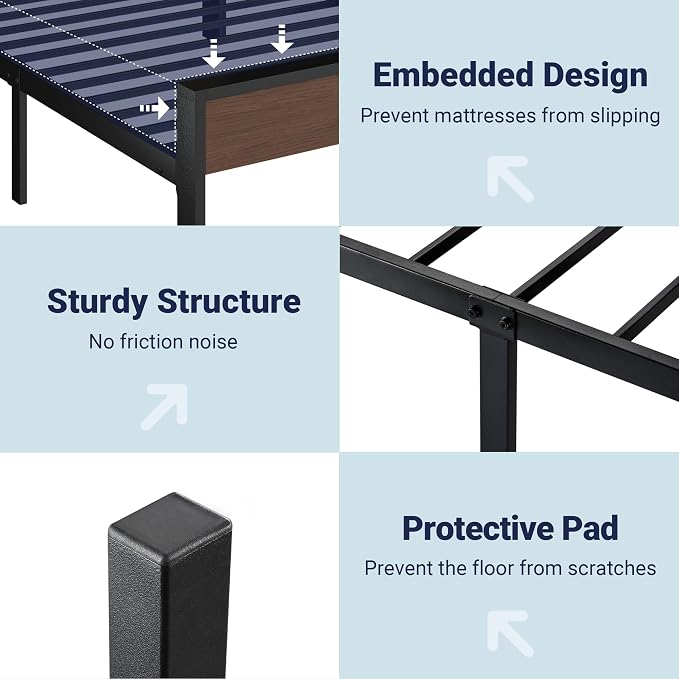 Embedded Design
Prevent mattresses from slipping

Sturdy Structure
No friction noise

Protective Pad
Prevent the floor from scratches